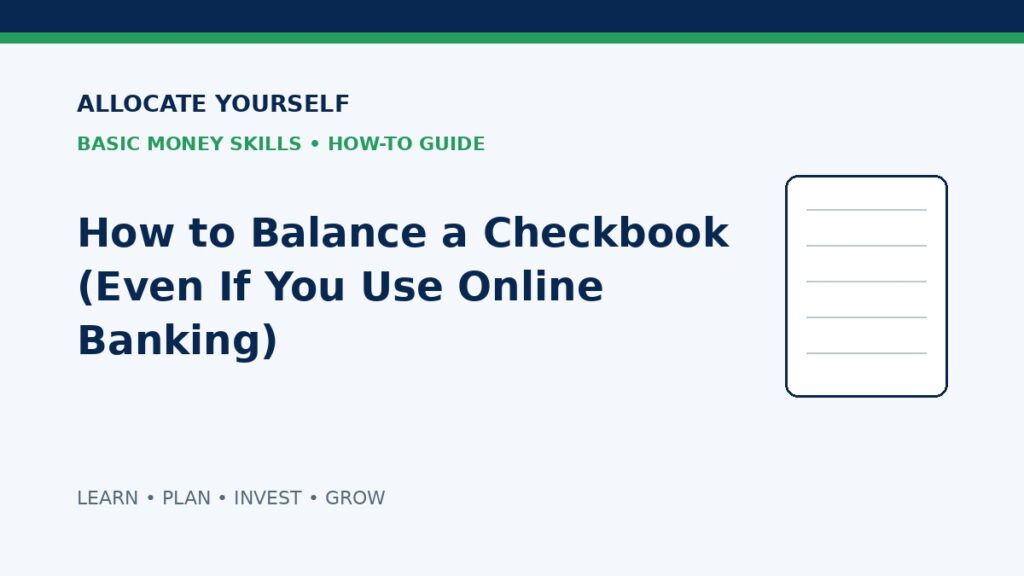 ALLOCATE YOURSELF

BASIC MONEY SKILLS • HOW-TO GUIDE

How to Balance a Checkbook (Even If You Use Online Banking)

LEARN • PLAN • INVEST • GROW